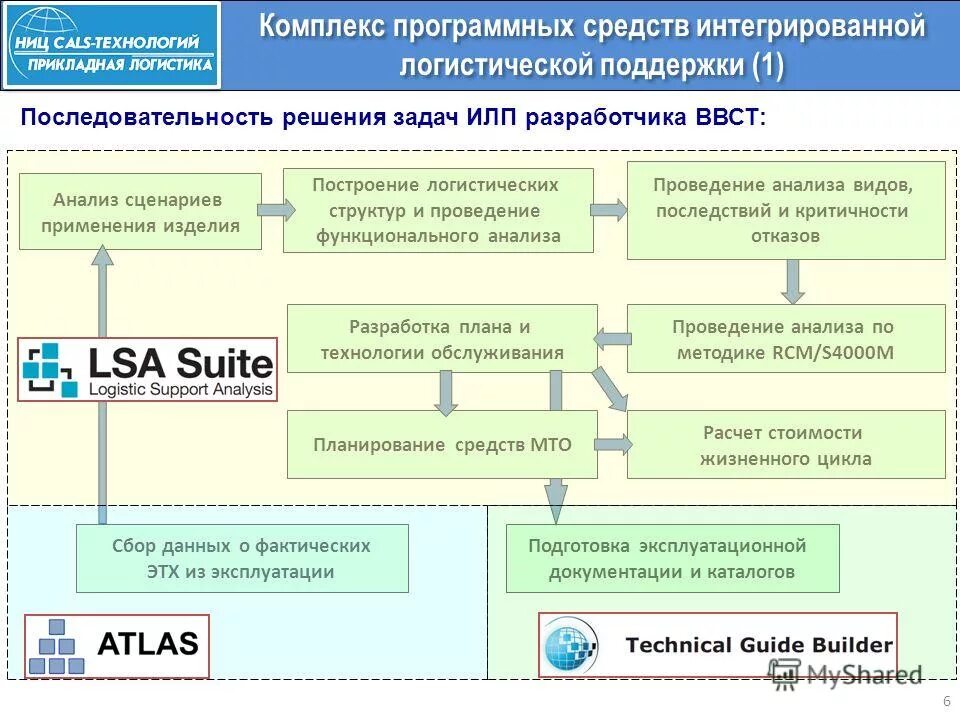 НИЦ CALS-ТЕХНОЛОГИЙ
ПРИКЛАДНАЯ ЛОГИСТИКА

Комплекс программных средств интегрированной логистической поддержки (1)

Последовательность решения задач ИЛП разработчика ВВСТ:

Анализ сценариев применения изделия

Построение логистических структур и проведение функционального анализа

Проведение анализа видов, последствий и критичности отказов

Разработка плана и технологии обслуживания

Проведение анализа по методике RCM/S4000M

LSA Suite
Logistic Support Analysis

Планирование средств МТО

Расчет стоимости жизненного цикла

Сбор данных о фактических ЭТХ из эксплуатации

Подготовка эксплуатационной документации и каталогов

ATLAS

Technical Guide Builder

MyShared

6